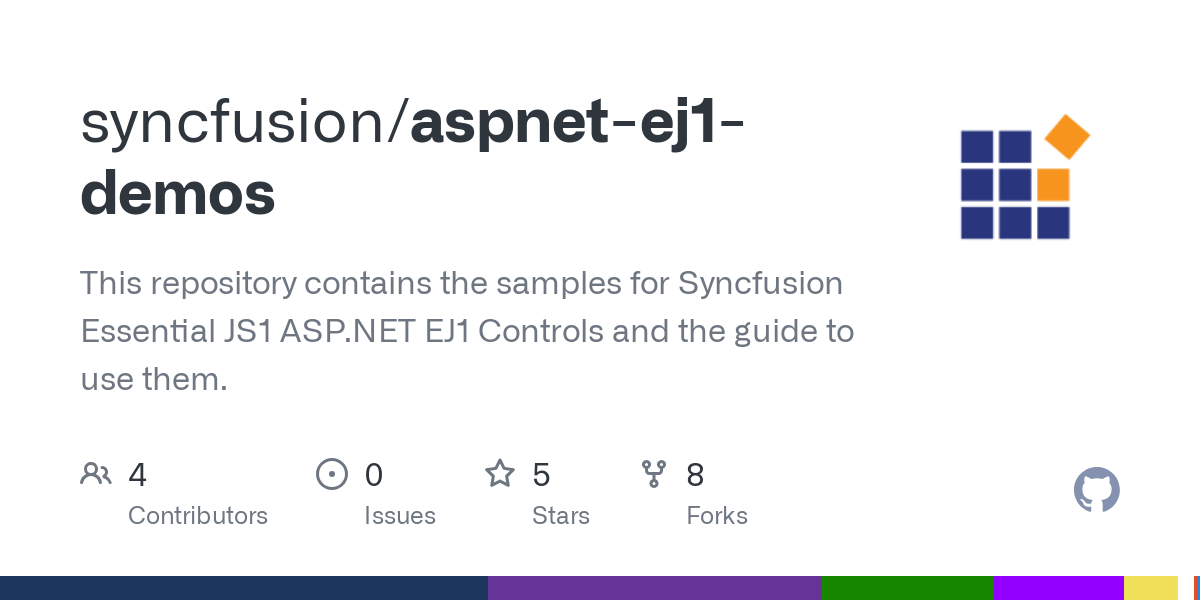 syncfusion/aspnet-ej1-demos

This repository contains the samples for Syncfusion Essential JS1 ASP.NET EJ1 Controls and the guide to use them.

4
Contributors

0
Issues

5
Stars

8
Forks